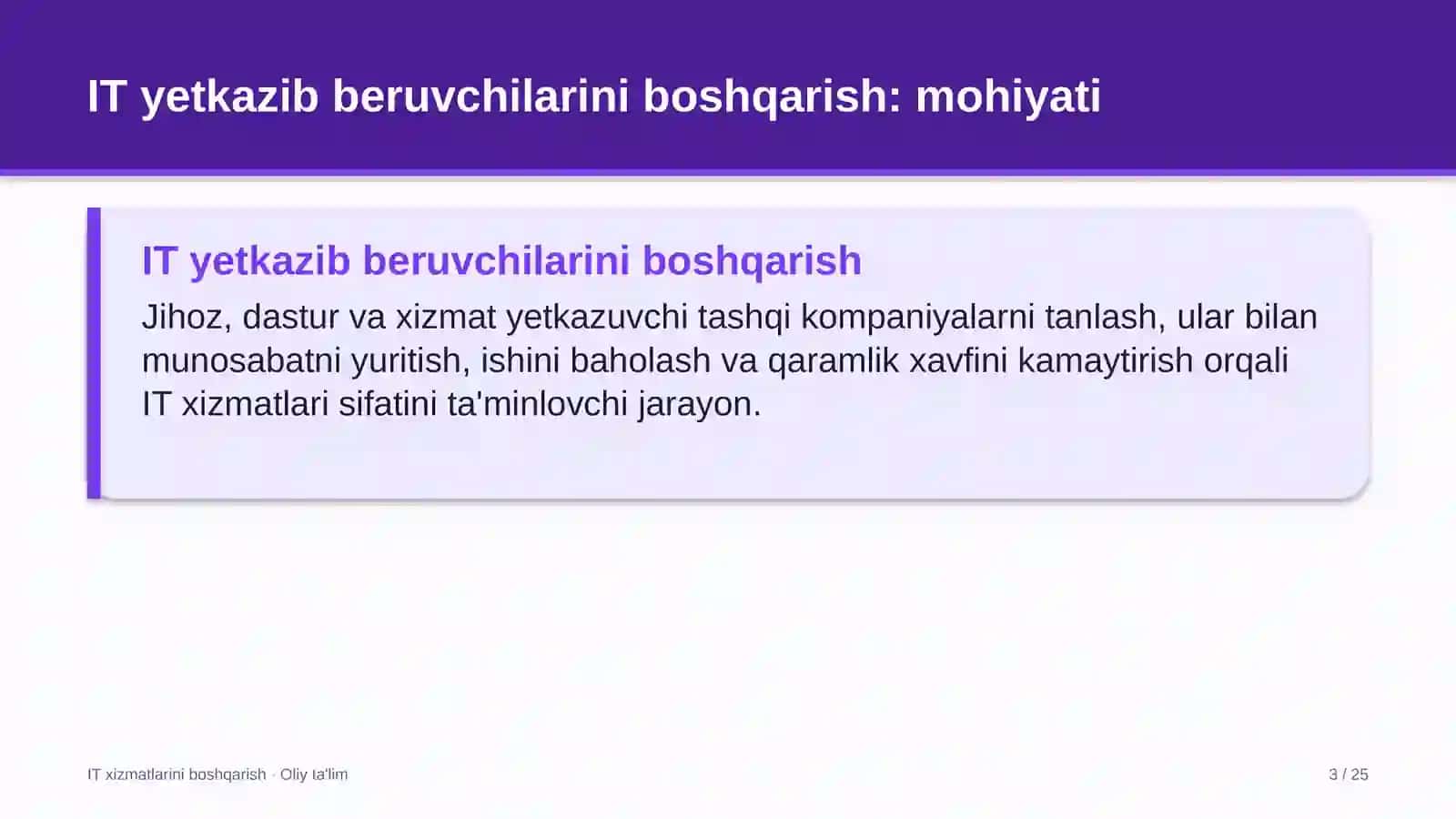 IT yetkazib beruvchilarini boshqarish: mohiyati

IT yetkazib beruvchilarini boshqarish

Jihoz, dastur va xizmat yetkazuvchi tashqi kompaniyalarni tanlash, ular bilan munosabatni yuritish, ishini baholash va qaramlik xavfini kamaytirish orqali IT xizmatlari sifatini ta'minlovchi jarayon.

IT xizmatlarini boshqarish · Oliy ta'lim

3 / 25